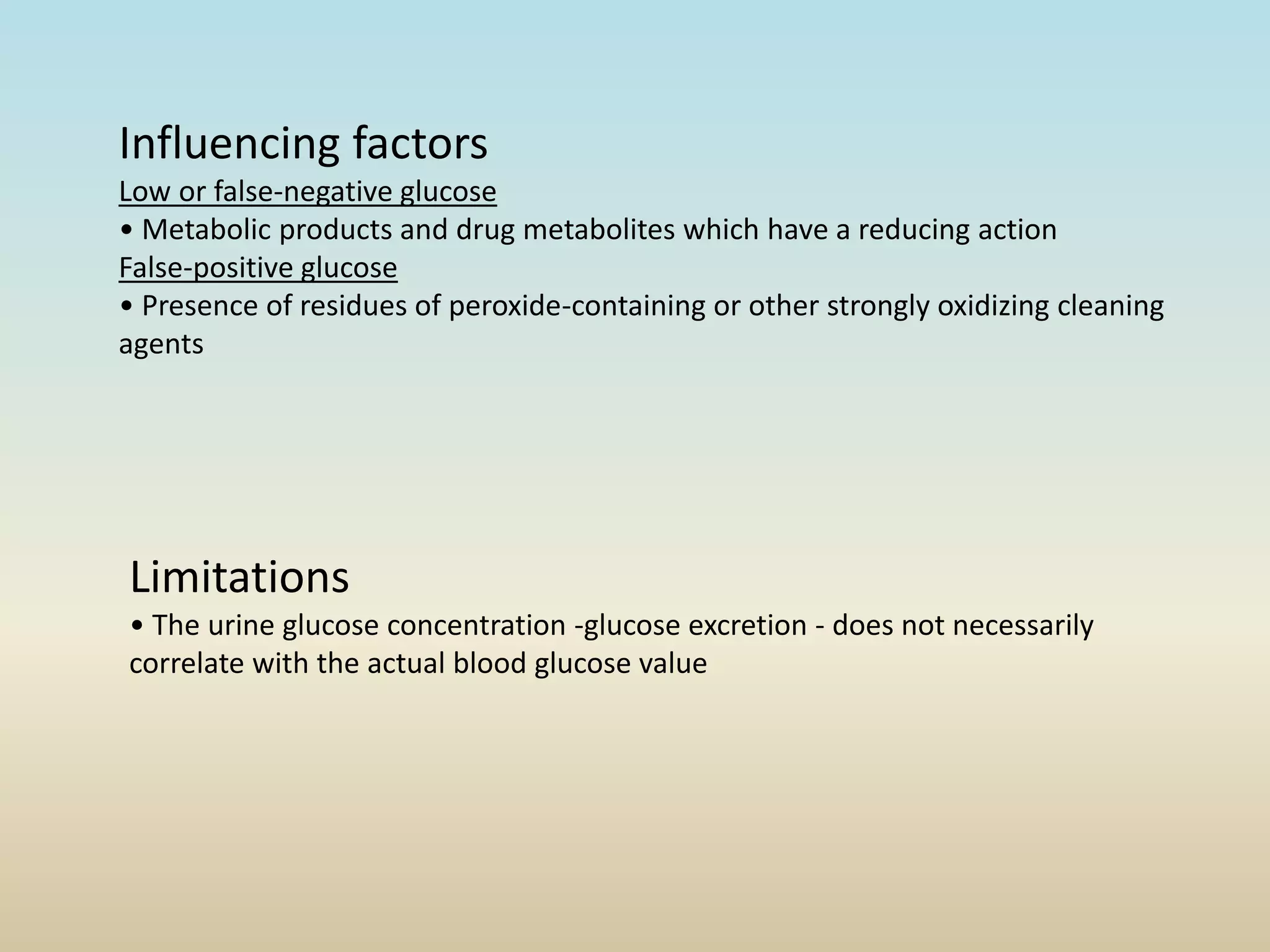 Influencing factors

Low or false-negative glucose

• Metabolic products and drug metabolites which have a reducing action

False-positive glucose

• Presence of residues of peroxide-containing or other strongly oxidizing cleaning agents

Limitations

• The urine glucose concentration -glucose excretion - does not necessarily correlate with the actual blood glucose value